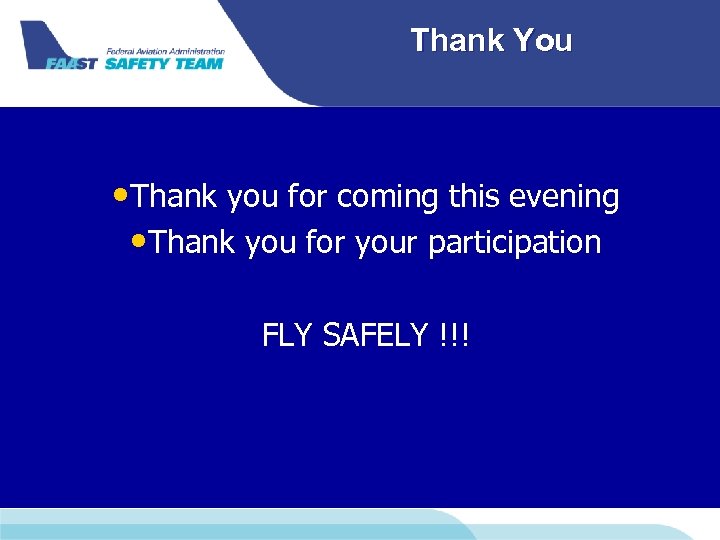 Federal Aviation Administration
FAAST SAFETY TEAM

Thank You

•Thank you for coming this evening
•Thank you for your participation

FLY SAFELY !!!